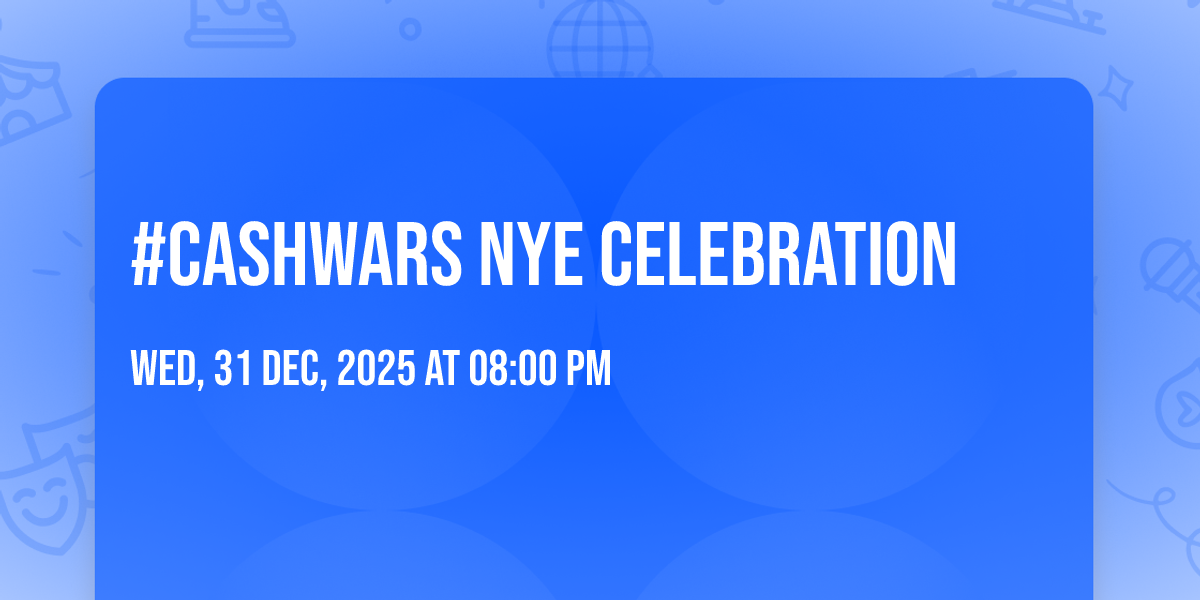 #CASHWARS NYE CELEBRATION

WED, 31 DEC, 2025 AT 08:00 PM